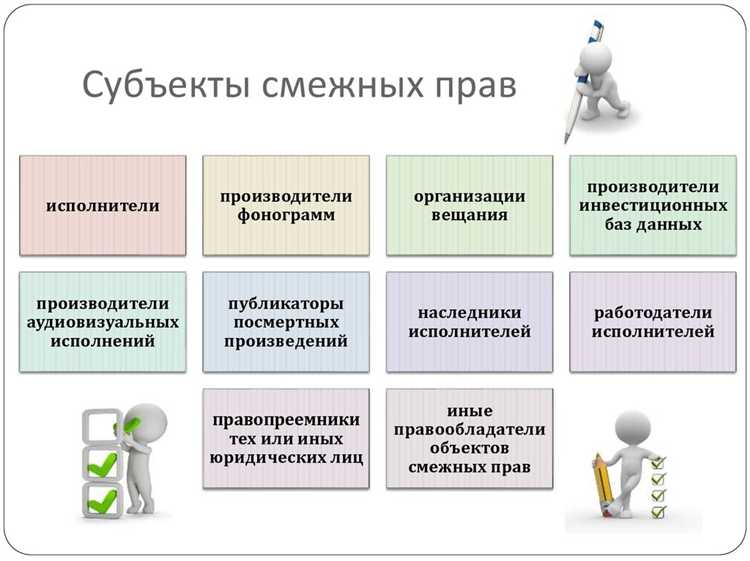 Субъекты смежных прав

исполнители

производители фонограмм

организации вещания

производители инвестиционных баз данных

производители аудиовизуальных исполнений

публикаторы посмертных произведений

наследники исполнителей

работодатели исполнителей

правопреемники тех или иных юридических лиц

иные правообладатели объектов смежных прав